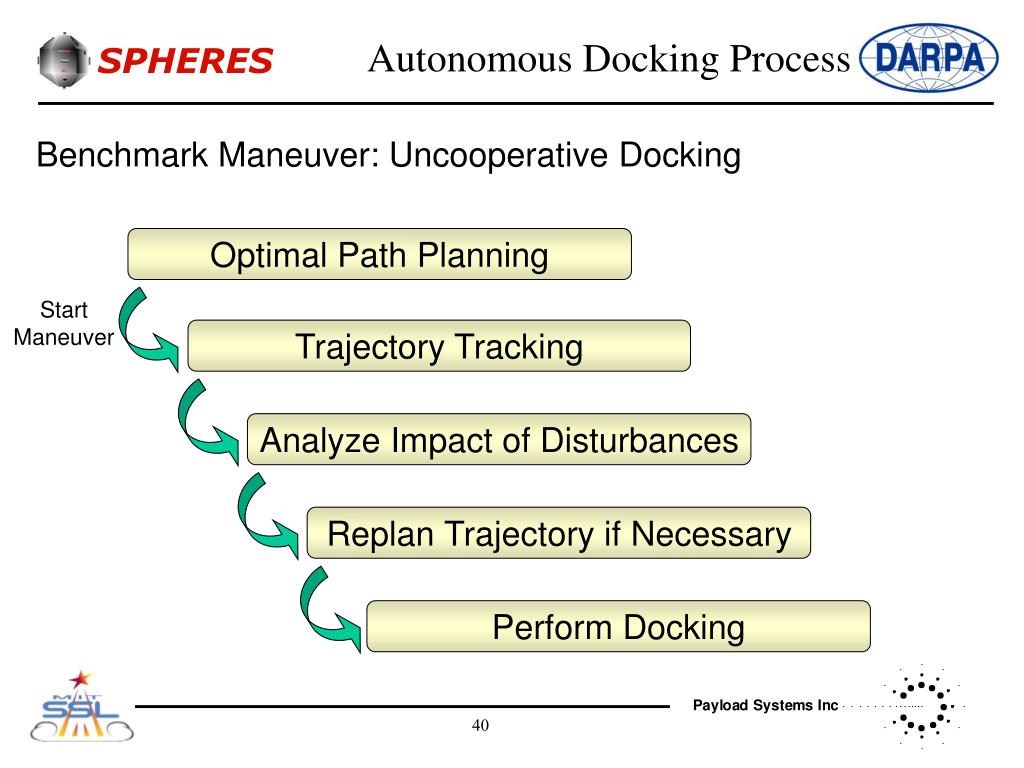 SPHERES

Autonomous Docking Process

DARPA

Benchmark Maneuver: Uncooperative Docking

Optimal Path Planning

Start Maneuver

Trajectory Tracking

Analyze Impact of Disturbances

Replan Trajectory if Necessary

Perform Docking

MIT SSL

Payload Systems Inc

40